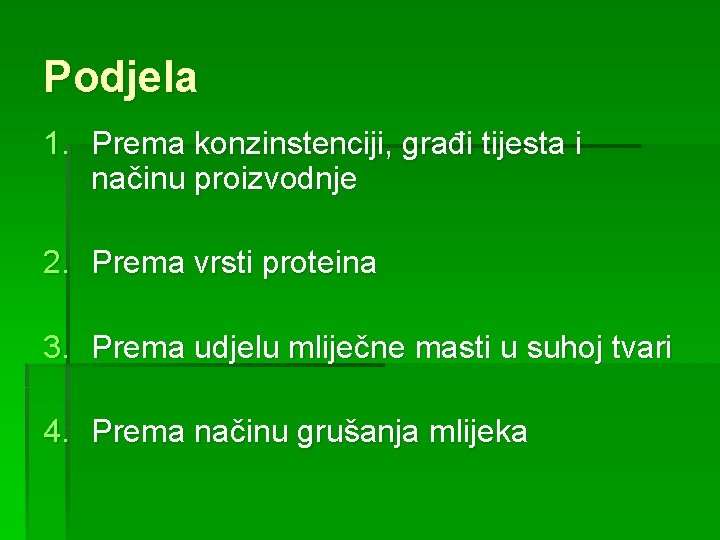 Podjela

1. Prema konzinstenciji, građi tijesta i načinu proizvodnje

2. Prema vrsti proteina

3. Prema udjelu mliječne masti u suhoj tvari

4. Prema načinu grušanja mlijeka